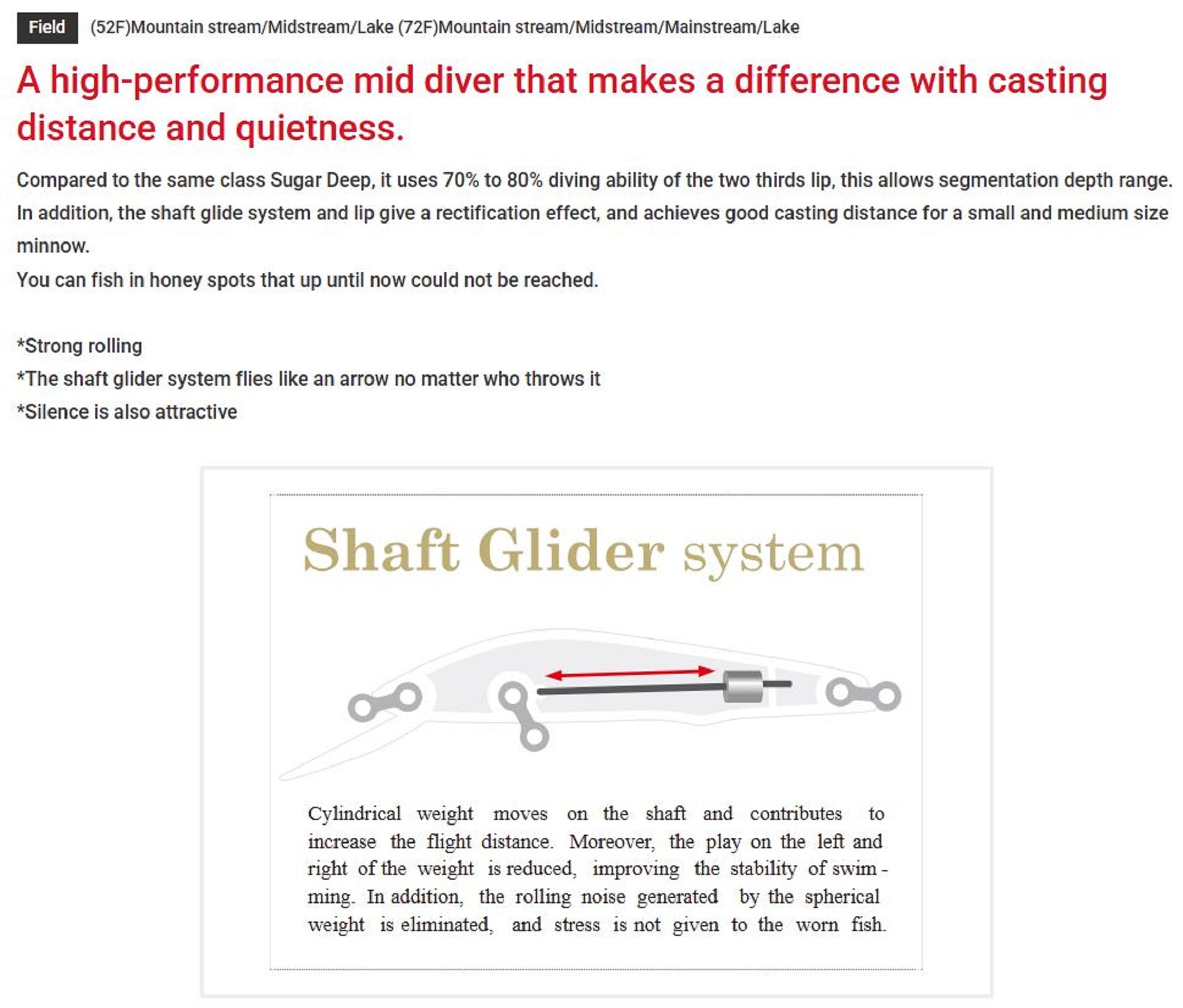 Field (52F)Mountain stream/Midstream/Lake (72F)Mountain stream/Midstream/Mainstream/Lake

A high-performance mid diver that makes a difference with casting distance and quietness.

Compared to the same class Sugar Deep, it uses 70% to 80% diving ability of the two thirds lip, this allows segmentation depth range. In addition, the shaft glide system and lip give a rectification effect, and achieves good casting distance for a small and medium size minnow.
You can fish in honey spots that up until now could not be reached.

*Strong rolling
*The shaft glider system flies like an arrow no matter who throws it
*Silence is also attractive

Shaft Glider system

Cylindrical weight moves on the shaft and contributes to increase the flight distance. Moreover, the play on the left and right of the weight is reduced, improving the stability of swimming. In addition, the rolling noise generated by the spherical weight is eliminated, and stress is not given to the worn fish.